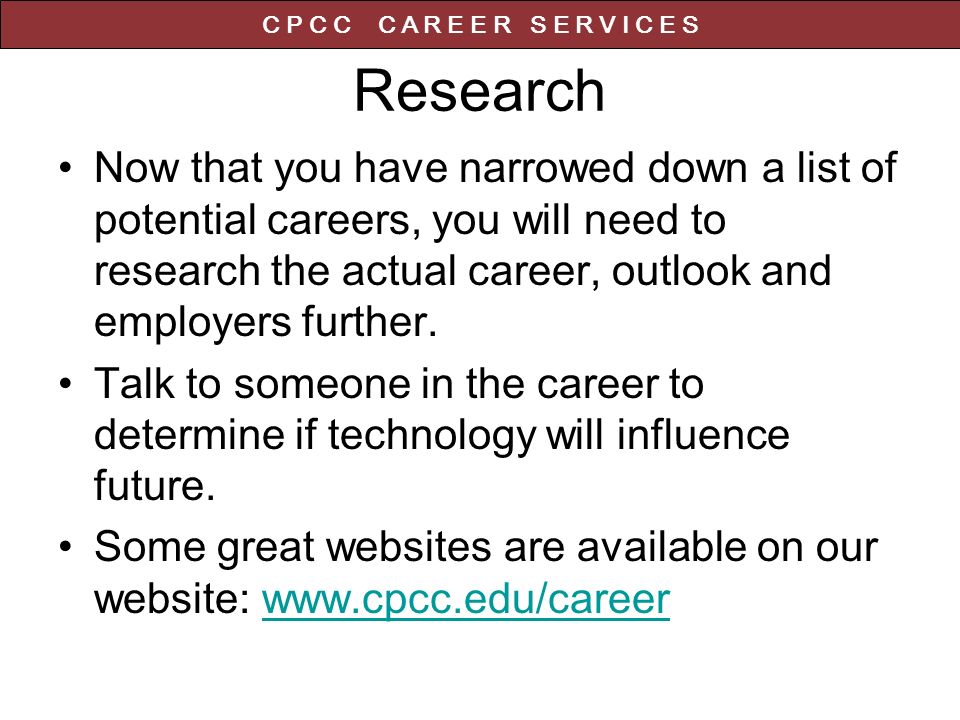 CPCC CAREER SERVICES

Research

• Now that you have narrowed down a list of potential careers, you will need to research the actual career, outlook and employers further.

• Talk to someone in the career to determine if technology will influence future.

• Some great websites are available on our website: www.cpcc.edu/career